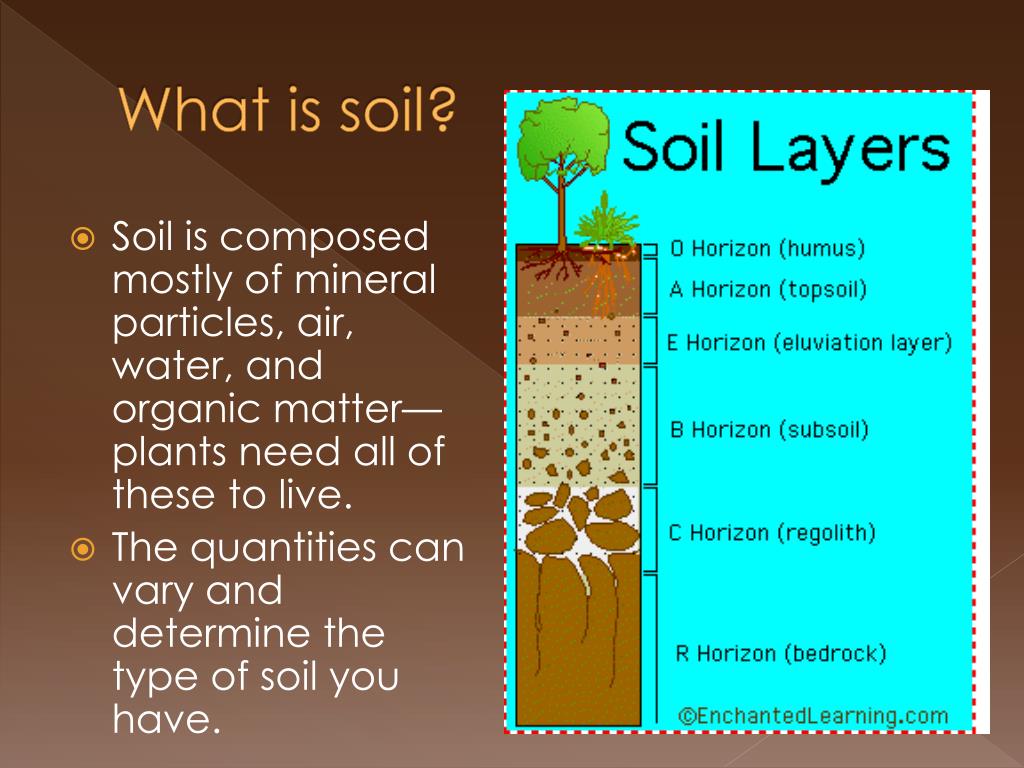 What is soil?

Soil is composed mostly of mineral particles, air, water, and organic matter—plants need all of these to live.

The quantities can vary and determine the type of soil you have.

Soil Layers

O Horizon (humus)

A Horizon (topsoil)

E Horizon (eluviation layer)

B Horizon (subsoil)

C Horizon (regolith)

R Horizon (bedrock)

©EnchantedLearning.com